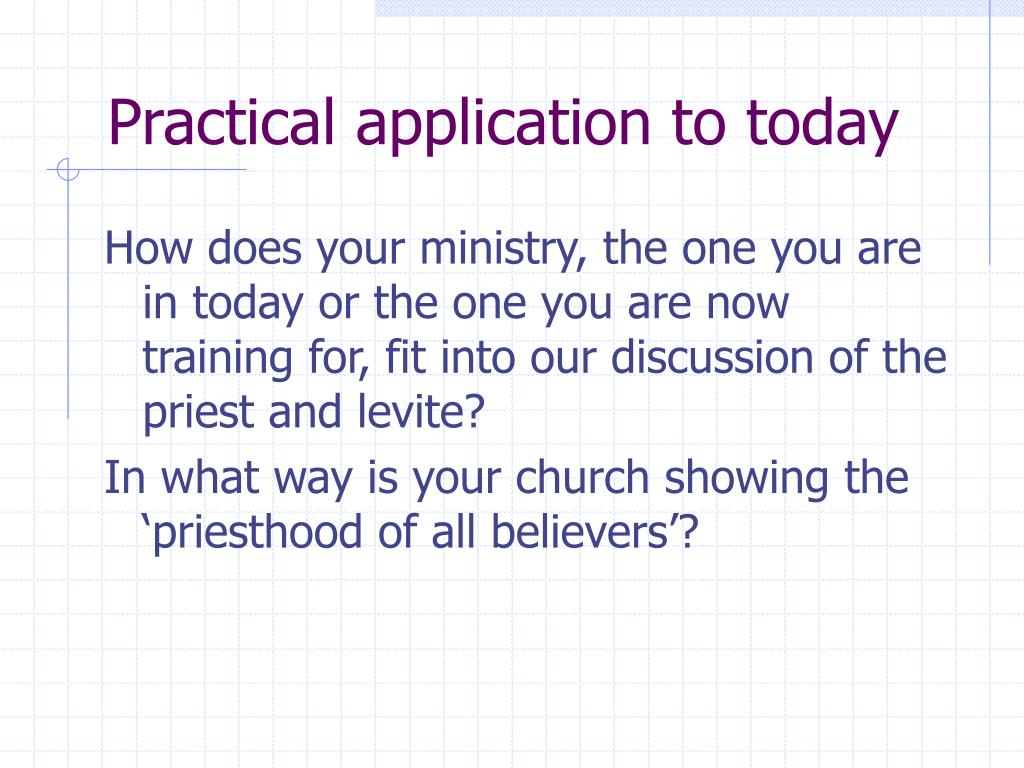 Practical application to today

How does your ministry, the one you are in today or the one you are now training for, fit into our discussion of the priest and levite?

In what way is your church showing the ‘priesthood of all believers’?